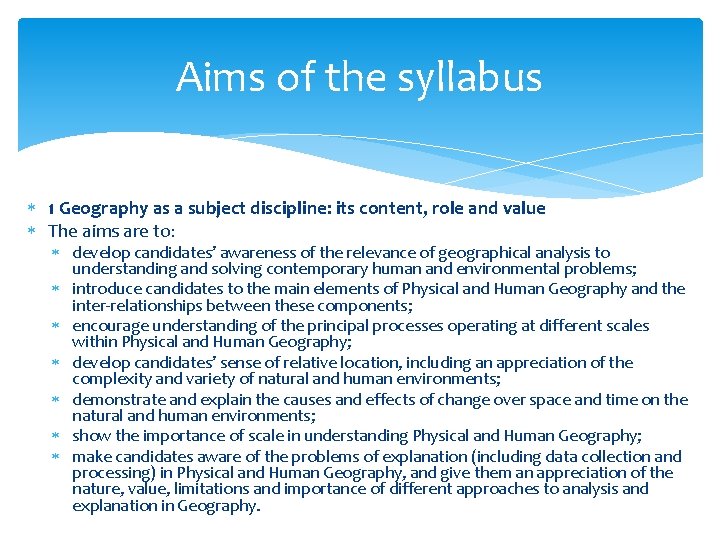 Aims of the syllabus

* 1 Geography as a subject discipline: its content, role and value
* The aims are to:
  * develop candidates' awareness of the relevance of geographical analysis to understanding and solving contemporary human and environmental problems;
  * introduce candidates to the main elements of Physical and Human Geography and the inter-relationships between these components;
  * encourage understanding of the principal processes operating at different scales within Physical and Human Geography;
  * develop candidates' sense of relative location, including an appreciation of the complexity and variety of natural and human environments;
  * demonstrate and explain the causes and effects of change over space and time on the natural and human environments;
  * show the importance of scale in understanding Physical and Human Geography;
  * make candidates aware of the problems of explanation (including data collection and processing) in Physical and Human Geography, and give them an appreciation of the nature, value, limitations and importance of different approaches to analysis and explanation in Geography.